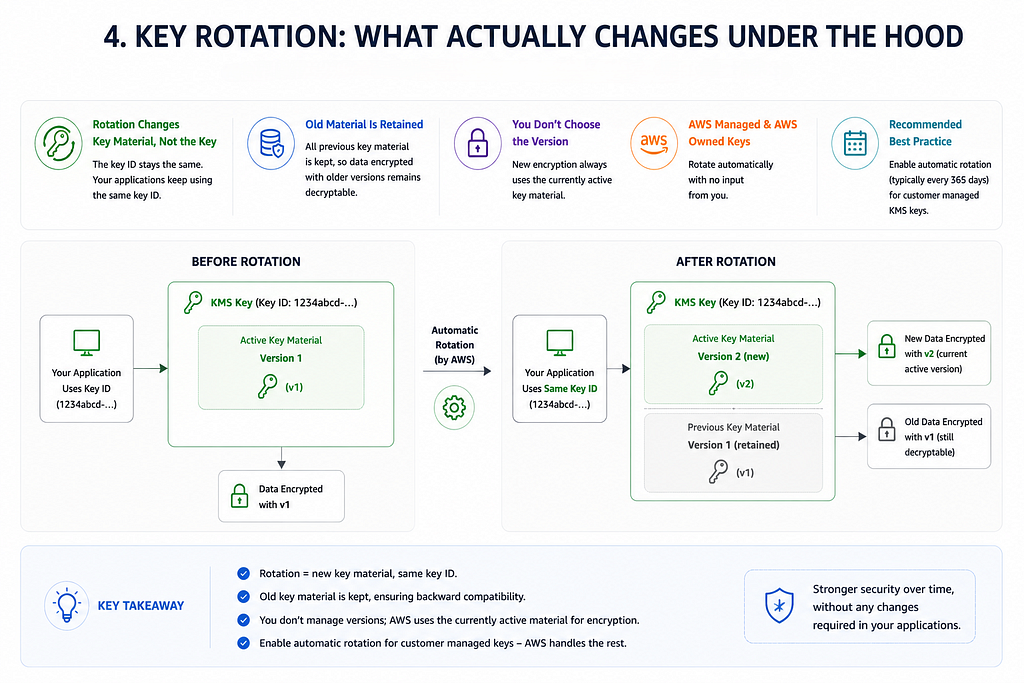 4. KEY ROTATION: WHAT ACTUALLY CHANGES UNDER THE HOOD

Rotation Changes Key Material, Not the Key
The key ID stays the same. Your applications keep using the same key ID.

Old Material Is Retained
All previous key material is kept, so data encrypted with older versions remains decryptable.

You Don't Choose the Version
New encryption always uses the currently active key material.

aws
AWS Managed & AWS Owned Keys
Rotate automatically with no input from you.

Recommended Best Practice
Enable automatic rotation (typically every 365 days) for customer managed KMS keys.

BEFORE ROTATION

Your Application Uses Key ID (1234abcd-...)

KMS Key (Key ID: 1234abcd-...)

Active Key Material
Version 1
(v1)

Data Encrypted with v1

Automatic Rotation (by AWS)

AFTER ROTATION

Your Application Uses Same Key ID (1234abcd-...)

KMS Key (Key ID: 1234abcd-...)

Active Key Material
Version 2 (new)
(v2)

Previous Key Material
Version 1 (retained)
(v1)

New Data Encrypted with v2 (current active version)

Old Data Encrypted with v1 (still decryptable)

KEY TAKEAWAY

Rotation = new key material, same key ID.
Old key material is kept, ensuring backward compatibility.
You don't manage versions; AWS uses the currently active material for encryption.
Enable automatic rotation for customer managed keys – AWS handles the rest.

Stronger security over time, without any changes required in your applications.